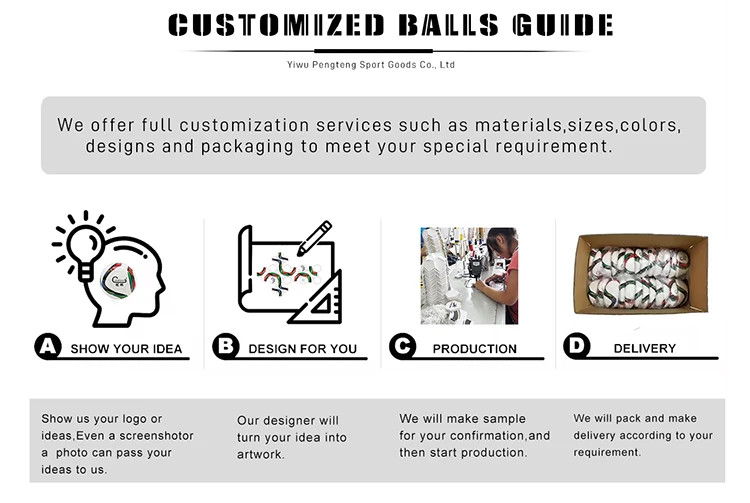 CUSTOMIZED BALLS GUIDE

Yiwu Pengteng Sport Goods Co., Ltd

We offer full customization services such as materials,sizes,colors, designs and packaging to meet your special requirement.

A SHOW YOUR IDEA

B DESIGN FOR YOU

C PRODUCTION

D DELIVERY

Show us your logo or ideas,Even a screenshotor a photo can pass your ideas to us.

Our designer will turn your idea into artwork.

We will make sample for your confirmation,and then start production.

We will pack and make delivery according to your requirement.